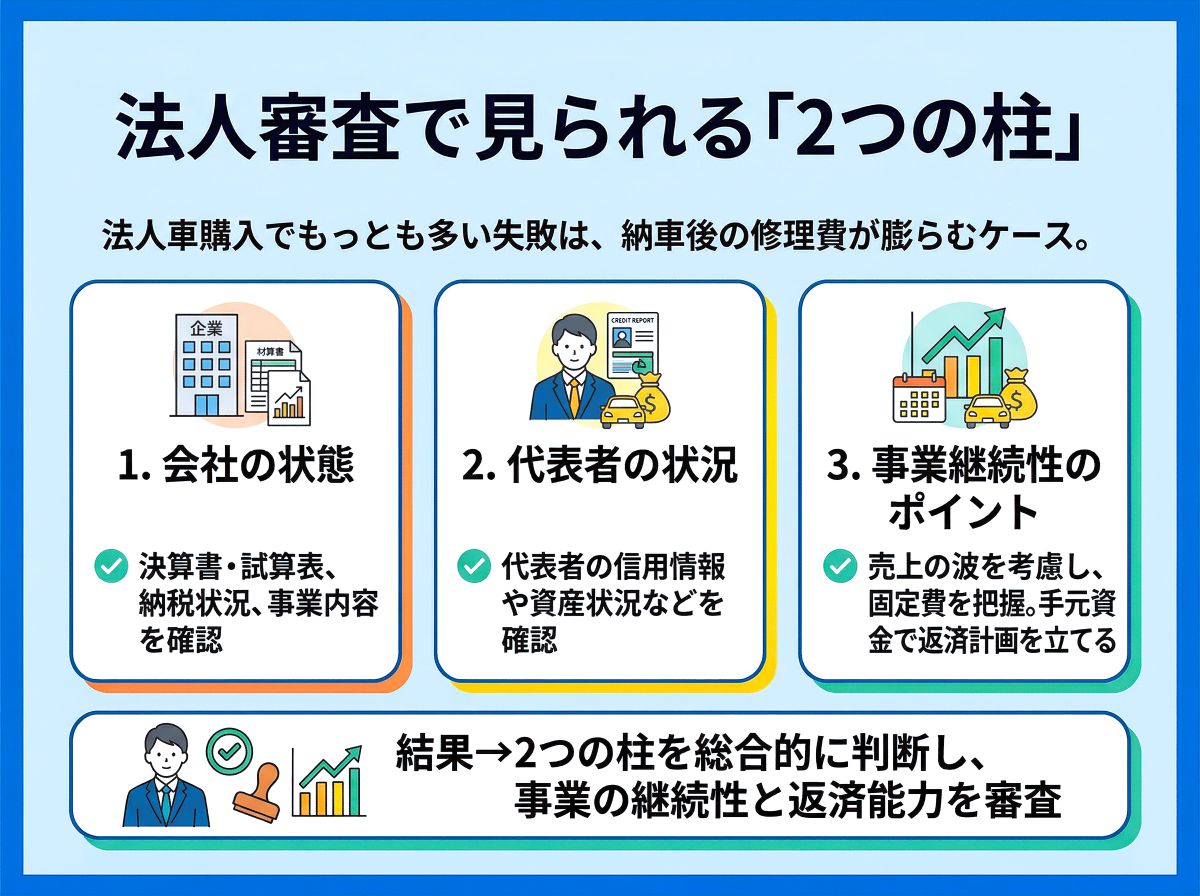 法人審査で見られる「2つの柱」

法人車購入でもっとも多い失敗は、納車後の修理費が膨らむケース。

企業

材算書

1. 会社の状態

決算書・試算表、納税状況、事業内容を確認

CREDIT REPORT

2. 代表者の状況

代表者の信用情報や資産状況などを確認

3. 事業継続性のポイント

売上の波を考慮し、固定費を把握。手元資金で返済計画を立てる

結果→2つの柱を総合的に判断し、事業の継続性と返済能力を審査